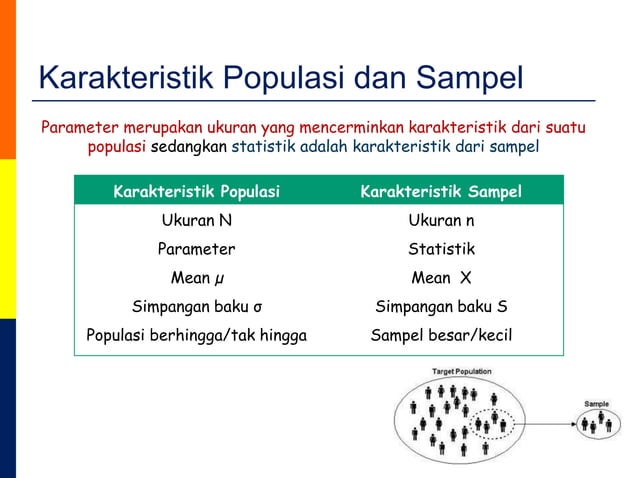 Karakteristik Populasi dan Sampel

Parameter merupakan ukuran yang mencerminkan karakteristik dari suatu populasi sedangkan statistik adalah karakteristik dari sampel

| Karakteristik Populasi | Karakteristik Sampel |
|---|---|
| Ukuran N | Ukuran n |
| Parameter | Statistik |
| Mean $\mu$ | Mean X |
| Simpangan baku $\sigma$ | Simpangan baku S |
| Populasi berhingga/tak hingga | Sampel besar/kecil |

Target Population

Sample